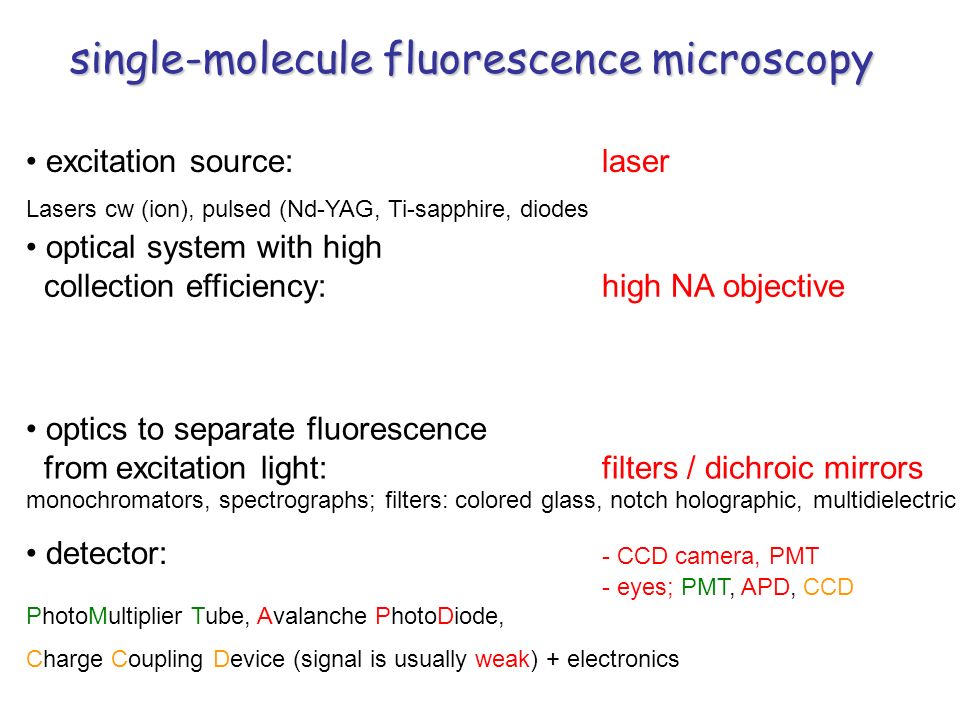 single-molecule fluorescence microscopy

• excitation source: laser

Lasers cw (ion), pulsed (Nd-YAG, Ti-sapphire, diodes

• optical system with high collection efficiency: high NA objective

• optics to separate fluorescence from excitation light: filters / dichroic mirrors

monochromators, spectrographs; filters: colored glass, notch holographic, multidielectric

• detector: - CCD camera, PMT
- eyes; PMT, APD, CCD

PhotoMultiplier Tube, Avalanche PhotoDiode,

Charge Coupling Device (signal is usually weak) + electronics